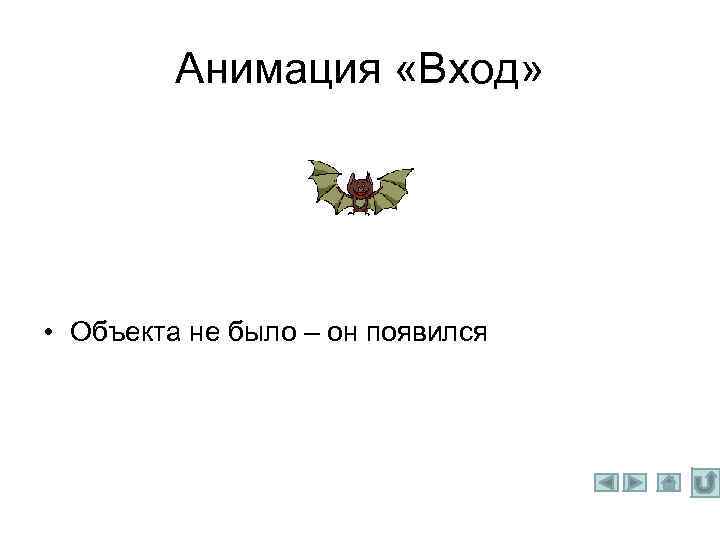 Анимация «Вход»

• Объекта не было – он появился